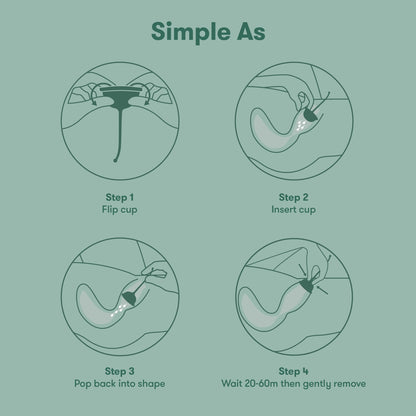 Simple As

Step 1
Flip cup

Step 2
Insert cup

Step 3
Pop back into shape

Step 4
Wait 20-60m then gently remove